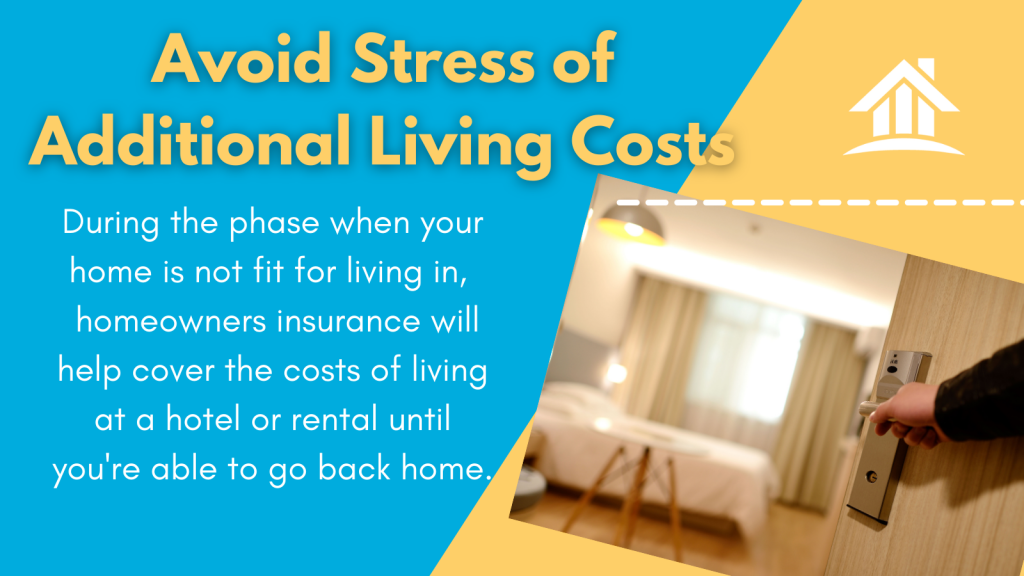 Avoid Stress of Additional Living Costs

During the phase when your home is not fit for living in, homeowners insurance will help cover the costs of living at a hotel or rental until you're able to go back home.